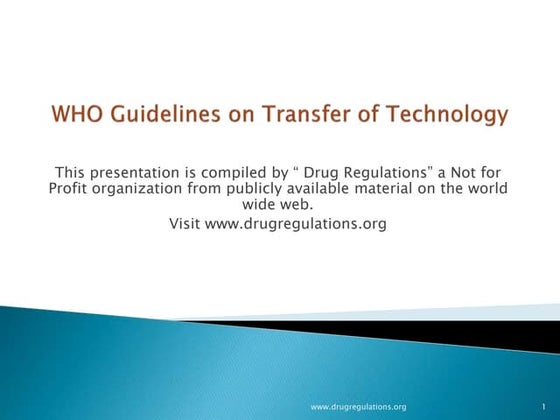 WHO Guidelines on Transfer of Technology

This presentation is compiled by “ Drug Regulations” a Not for Profit organization from publicly available material on the world wide web.

Visit www.drugregulations.org

www.drugregulations.org

1